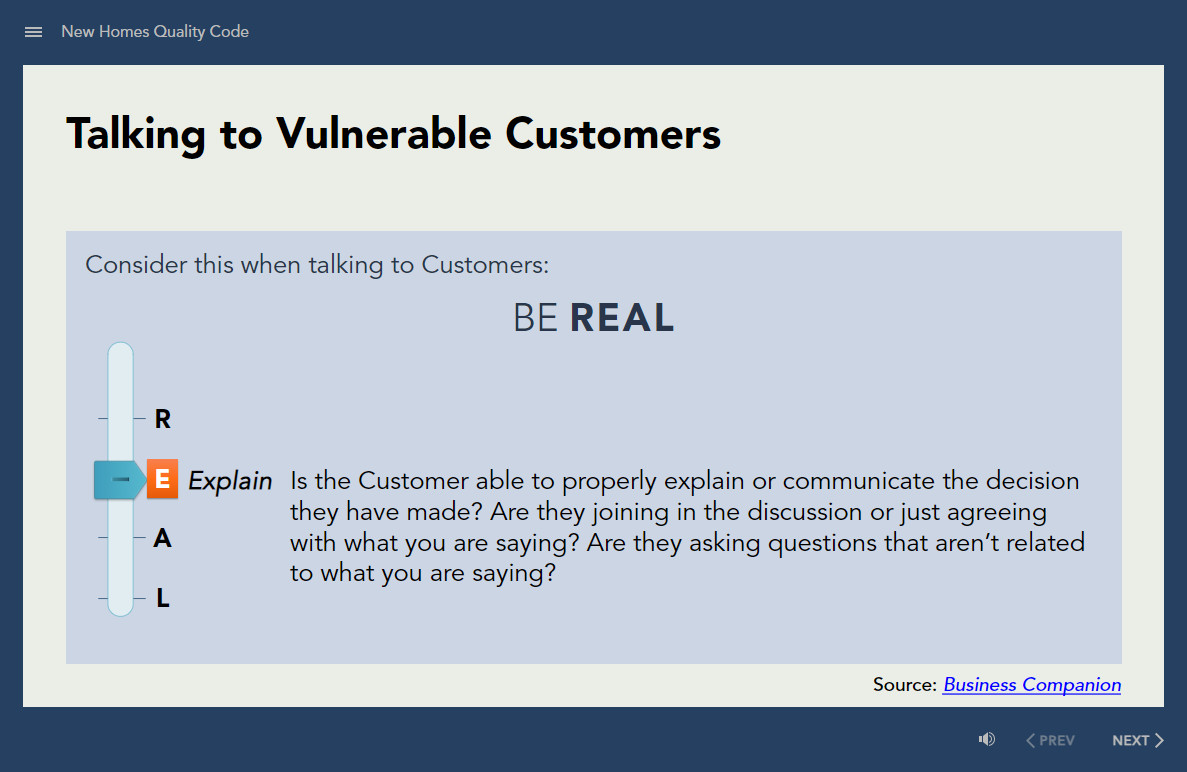 New Homes Quality Code

Talking to Vulnerable Customers

Consider this when talking to Customers:

BE REAL

R

E Explain Is the Customer able to properly explain or communicate the decision they have made? Are they joining in the discussion or just agreeing with what you are saying? Are they asking questions that aren't related to what you are saying?

A

L

Source: Business Companion

PREV NEXT